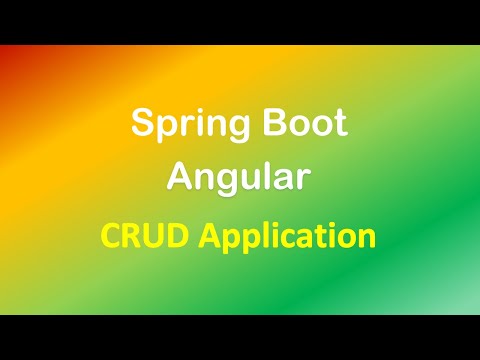 Spring Boot
Angular
CRUD Application